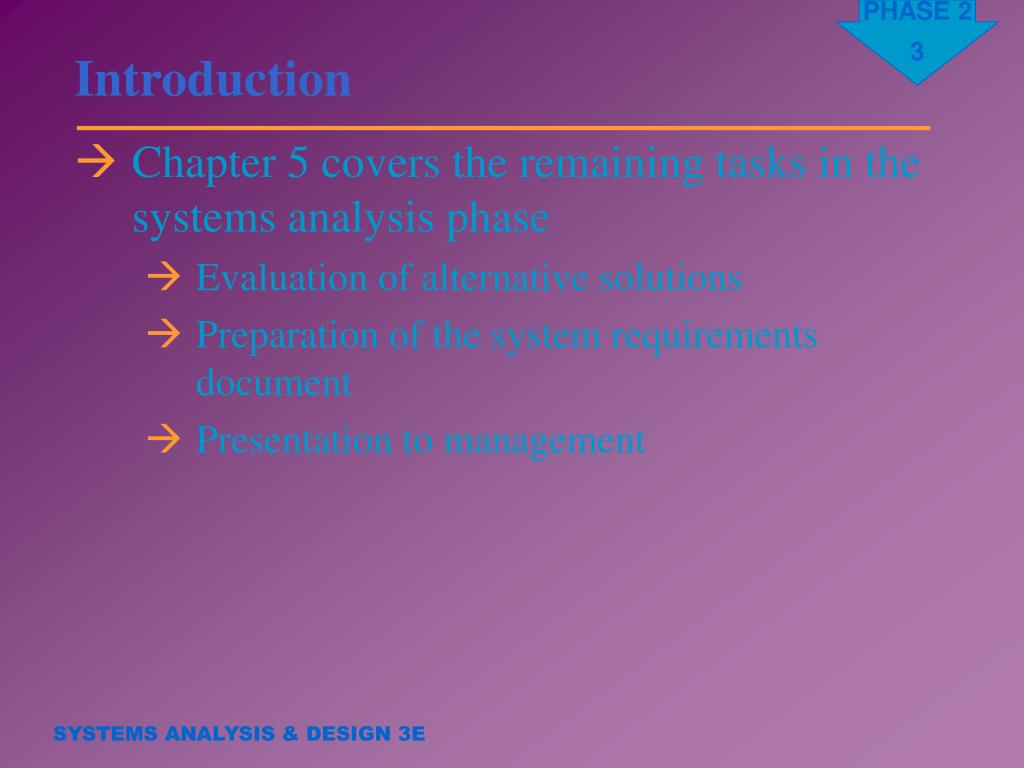 PHASE 2

3

Introduction

→ Chapter 5 covers the remaining tasks in the systems analysis phase

→ Evaluation of alternative solutions

→ Preparation of the system requirements document

→ Presentation to management

SYSTEMS ANALYSIS & DESIGN 3E